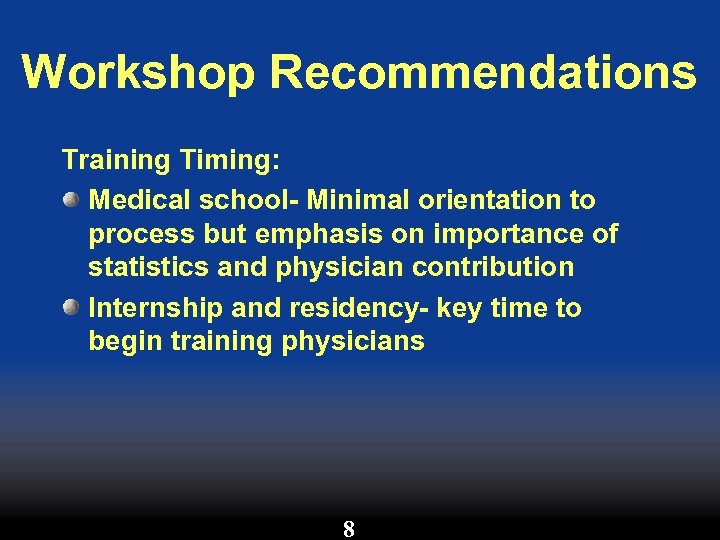 Workshop Recommendations

Training Timing:

- Medical school- Minimal orientation to process but emphasis on importance of statistics and physician contribution
- Internship and residency- key time to begin training physicians

8